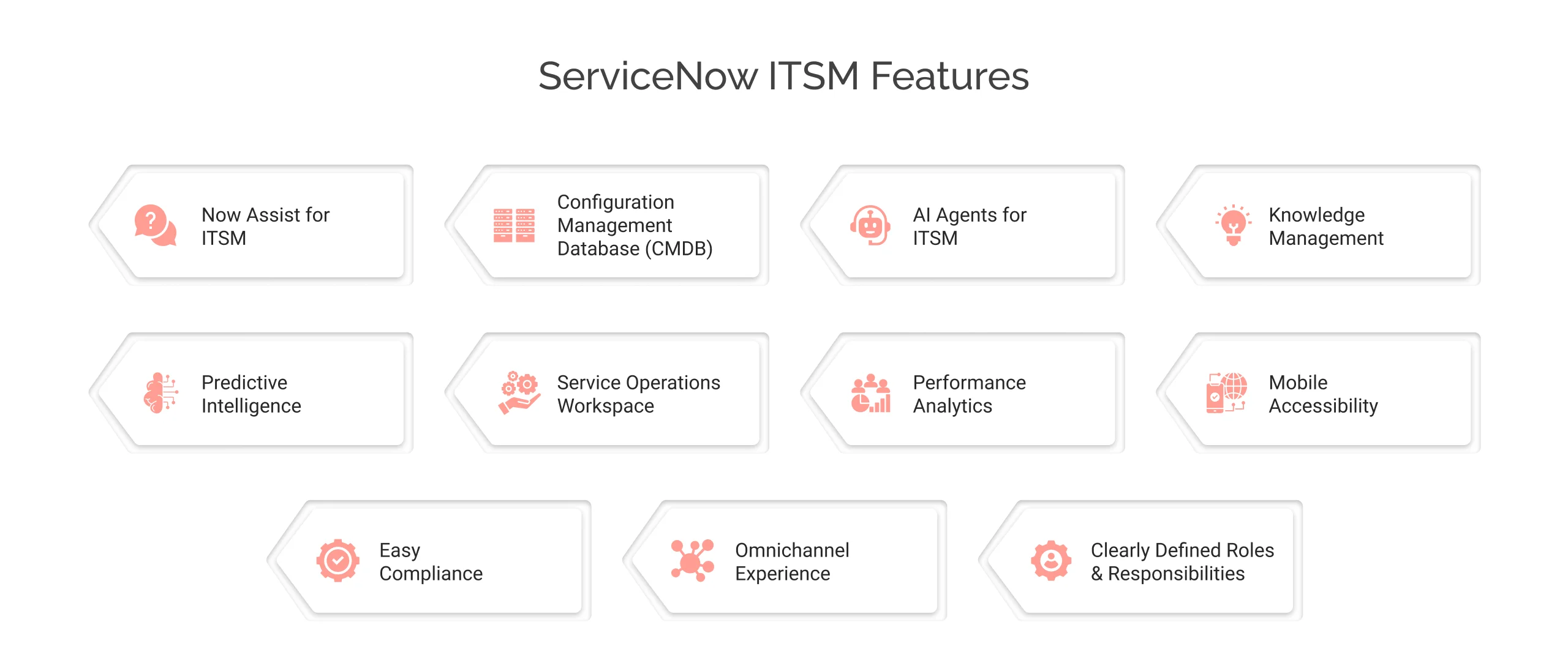 ServiceNow ITSM Features

Now Assist for ITSM

Configuration Management Database (CMDB)

AI Agents for ITSM

Knowledge Management

Predictive Intelligence

Service Operations Workspace

Performance Analytics

Mobile Accessibility

Easy Compliance

Omnichannel Experience

Clearly Defined Roles & Responsibilities